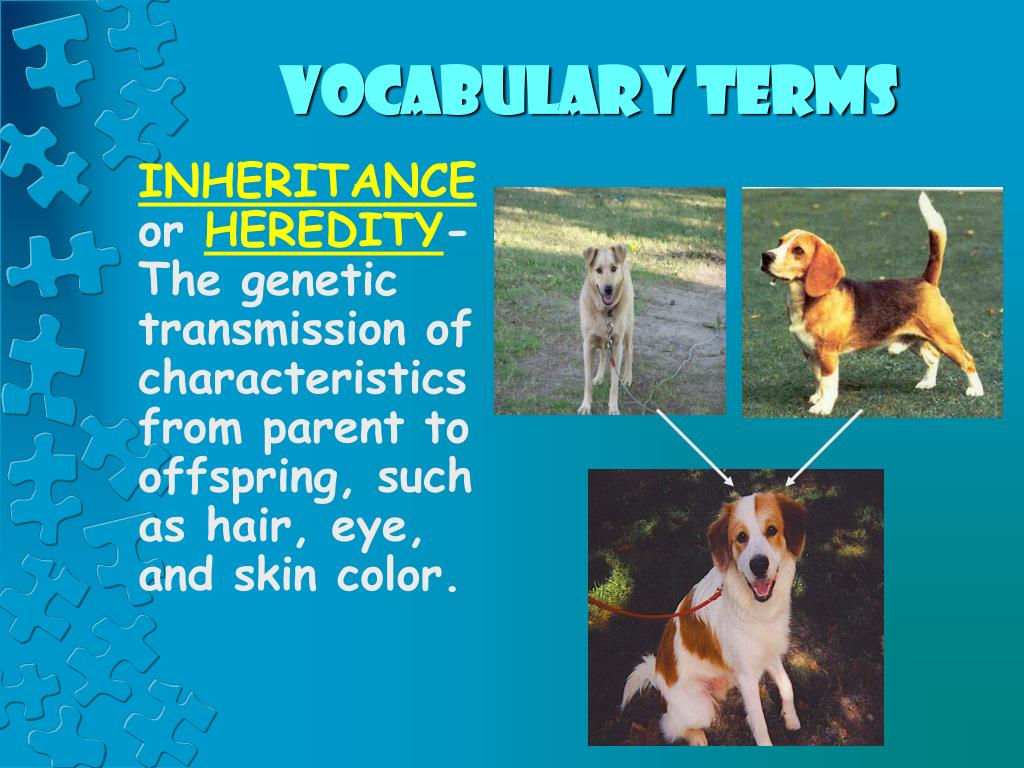 VOCABULARY TERMS

INHERITANCE or HEREDITY- The genetic transmission of characteristics from parent to offspring, such as hair, eye, and skin color.